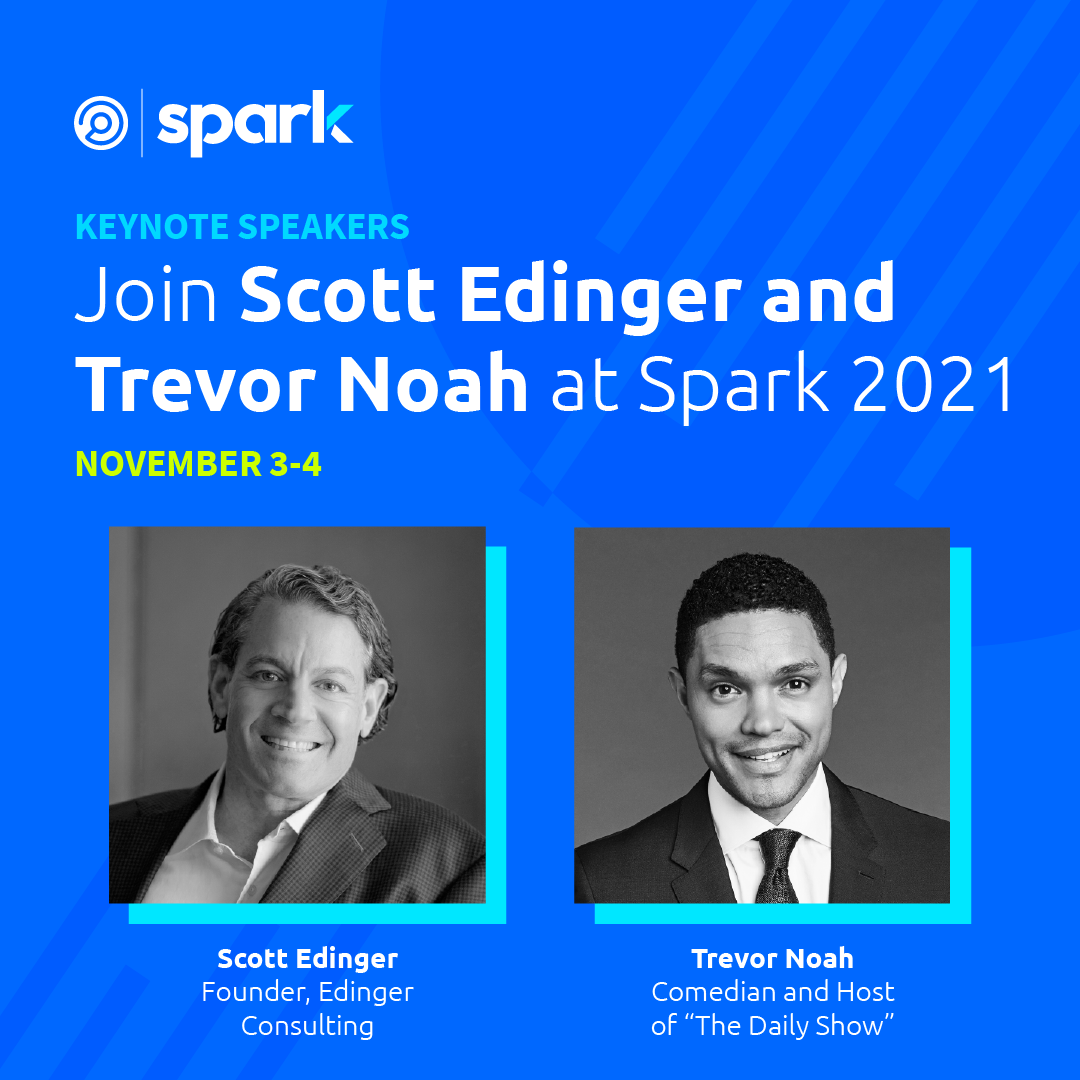 spark

KEYNOTE SPEAKERS

Join Scott Edinger and Trevor Noah at Spark 2021

NOVEMBER 3-4

Scott Edinger
Founder, Edinger Consulting

Trevor Noah
Comedian and Host of “The Daily Show”